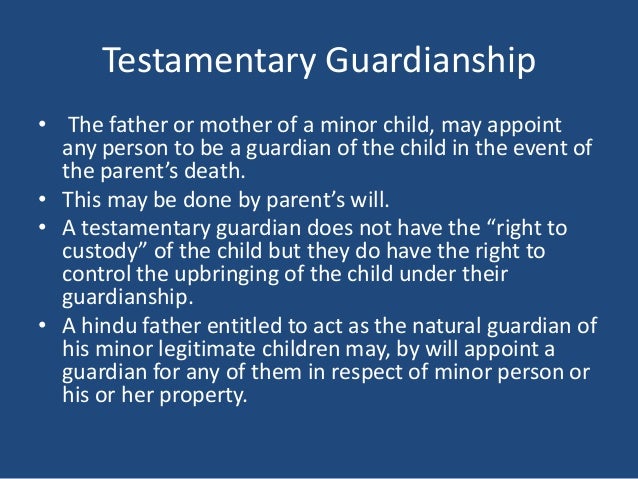 Testamentary Guardianship

• The father or mother of a minor child, may appoint any person to be a guardian of the child in the event of the parent's death.
• This may be done by parent's will.
• A testamentary guardian does not have the "right to custody" of the child but they do have the right to control the upbringing of the child under their guardianship.
• A hindu father entitled to act as the natural guardian of his minor legitimate children may, by will appoint a guardian for any of them in respect of minor person or his or her property.